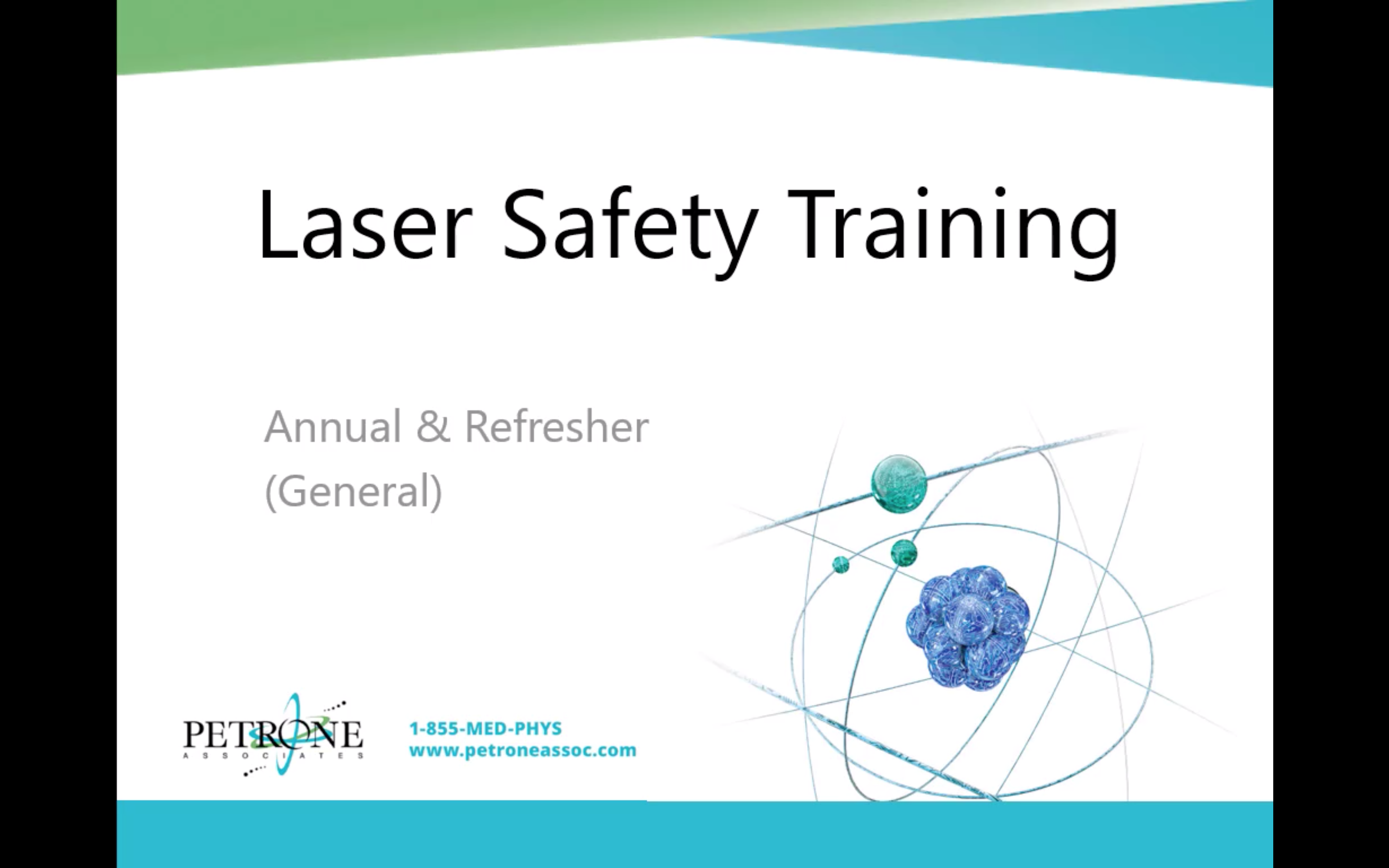 Laser Safety Training

Annual & Refresher
(General)

PETRONE
ASSOCIATES

1-855-MED-PHYS
www.petroneassoc.com